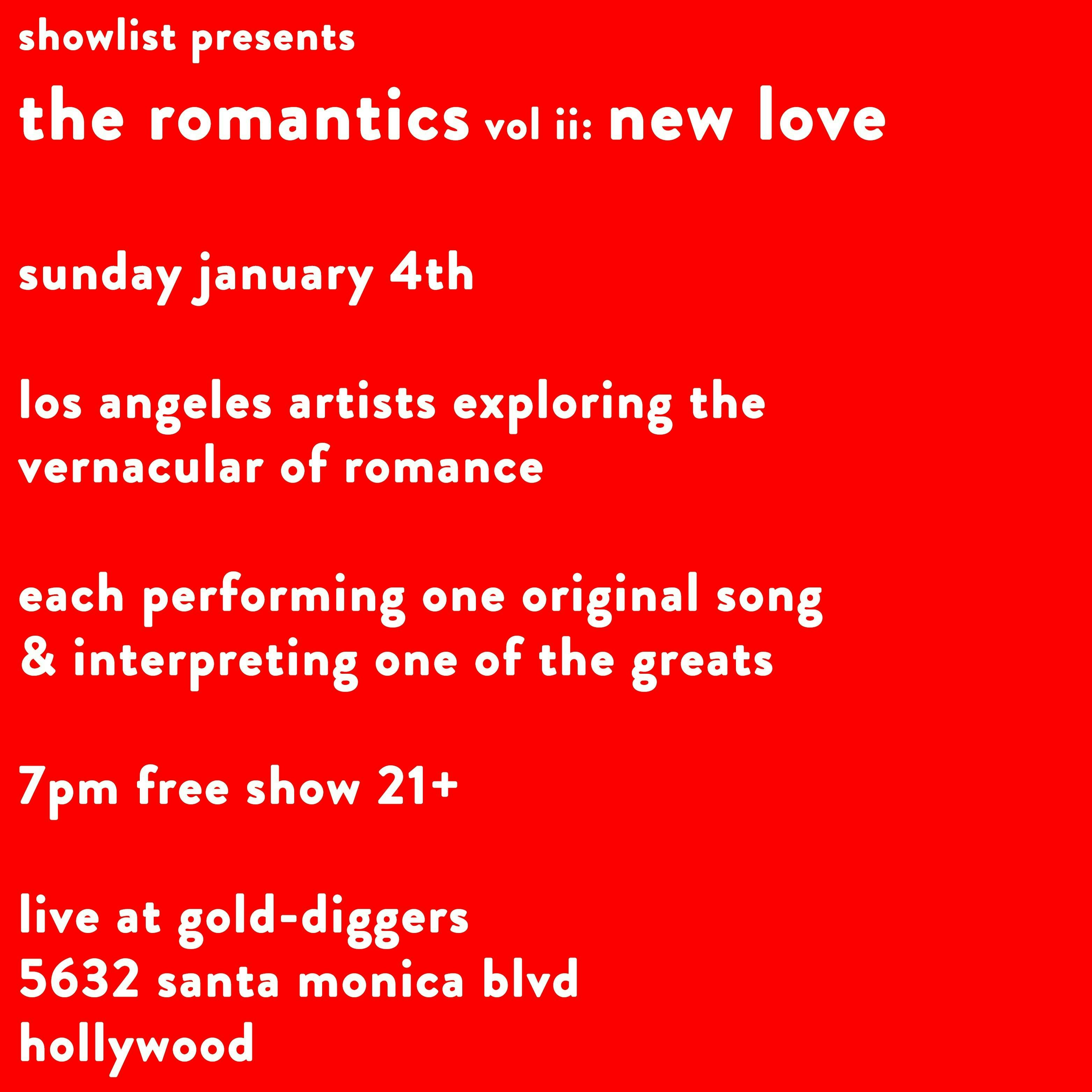 showlist presents

the romantics vol ii: new love

sunday january 4th

los angeles artists exploring the vernacular of romance

each performing one original song & interpreting one of the greats

7pm free show 21+

live at gold-diggers
5632 santa monica blvd
hollywood